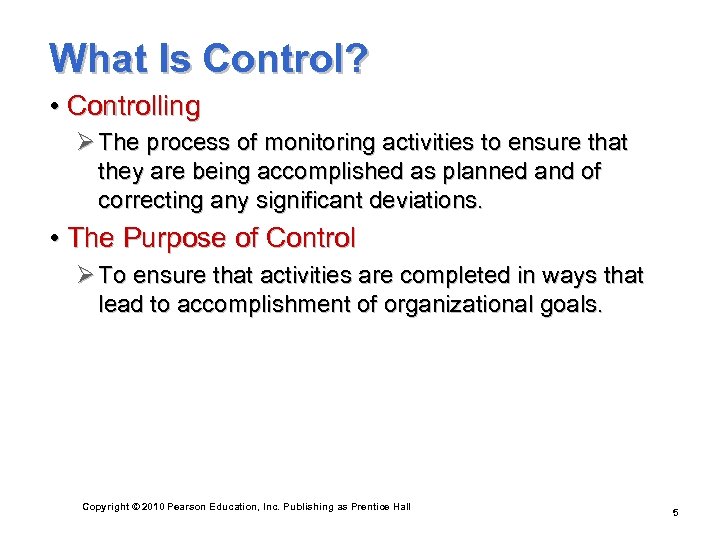 What Is Control?

• Controlling

➢ The process of monitoring activities to ensure that they are being accomplished as planned and of correcting any significant deviations.

• The Purpose of Control

➢ To ensure that activities are completed in ways that lead to accomplishment of organizational goals.

Copyright © 2010 Pearson Education, Inc. Publishing as Prentice Hall

5